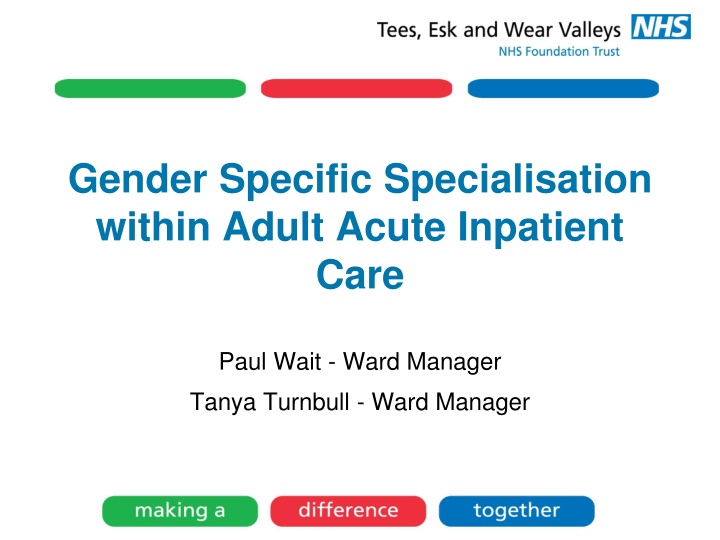 Tees, Esk and Wear Valleys NHS
NHS Foundation Trust

Gender Specific Specialisation within Adult Acute Inpatient Care

Paul Wait - Ward Manager

Tanya Turnbull - Ward Manager

making a difference together